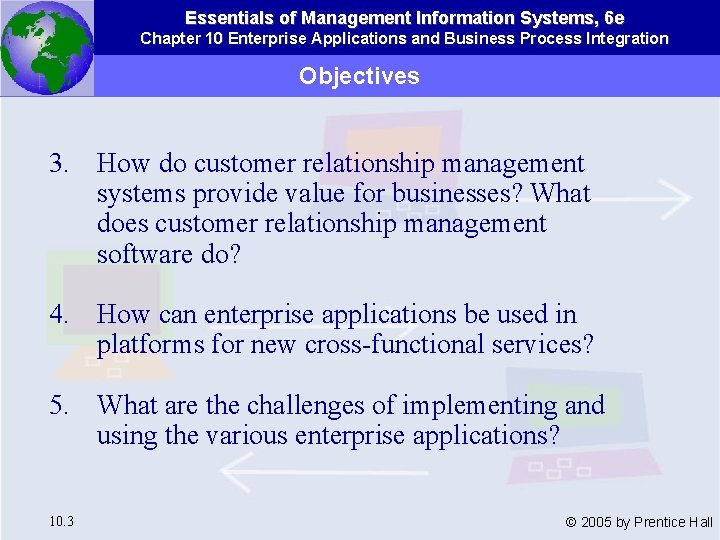 Essentials of Management Information Systems, 6e
Chapter 10 Enterprise Applications and Business Process Integration

Objectives

3. How do customer relationship management systems provide value for businesses? What does customer relationship management software do?

4. How can enterprise applications be used in platforms for new cross-functional services?

5. What are the challenges of implementing and using the various enterprise applications?

10.3

© 2005 by Prentice Hall